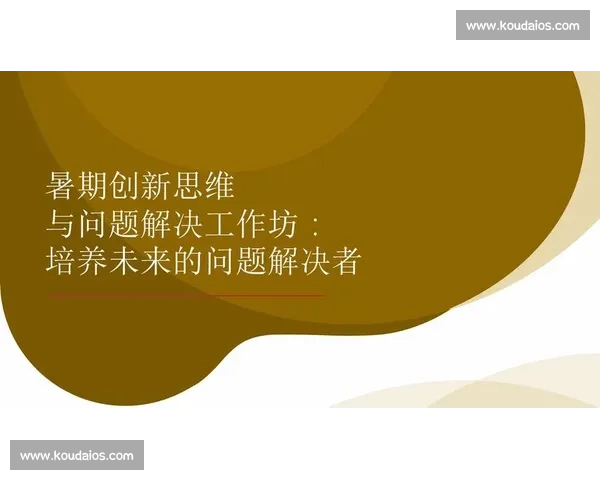 www.koudaios.com

暑期创新思维
与问题解决工作坊：
培养未来的问题解决者

www.koudaios.com